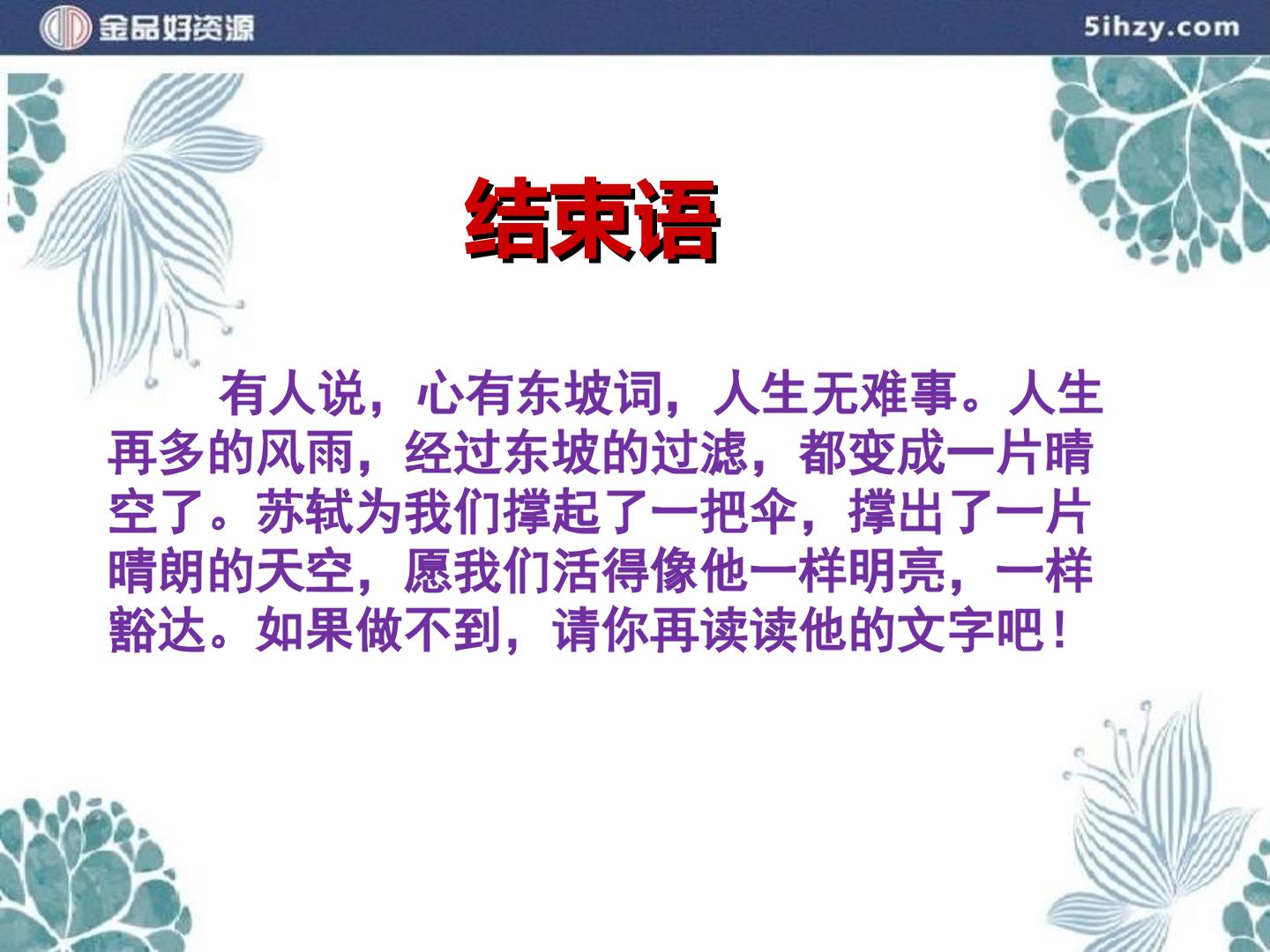 金品好资源

5ihzy.com

结束语

有人说，心有东坡词，人生无难事。人生再多的风雨，经过东坡的过滤，都变成一片晴空了。苏轼为我们撑起了一把伞，撑出了一片晴朗的天空，愿我们活得像他一样明亮，一样豁达。如果做不到，请你再读读他的文字吧！